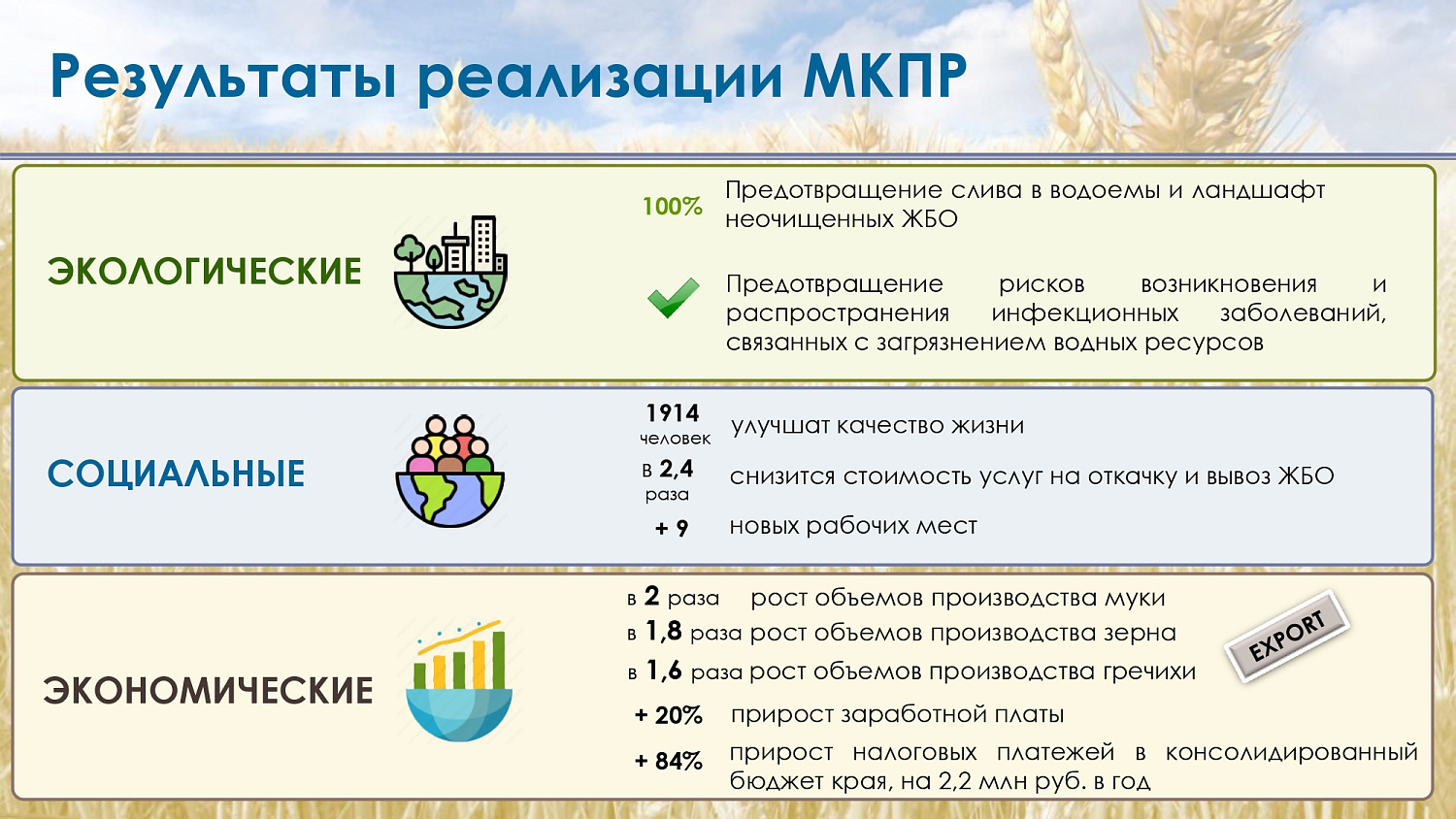 Результаты реализации МКПР

ЭКОЛОГИЧЕСКИЕ

100% Предотвращение слива в водоемы и ландшафт неочищенных ЖБО

Предотвращение рисков возникновения и распространения инфекционных заболеваний, связанных с загрязнением водных ресурсов

СОЦИАЛЬНЫЕ

1914 человек улучшат качество жизни

в 2,4 раза снизится стоимость услуг на откачку и вывоз ЖБО

+ 9 новых рабочих мест

ЭКОНОМИЧЕСКИЕ

в 2 раза рост объемов производства муки

в 1,8 раза рост объемов производства зерна

в 1,6 раза рост объемов производства гречихи

EXPORT

+ 20% прирост заработной платы

+ 84% прирост налоговых платежей в консолидированный бюджет края, на 2,2 млн руб. в год